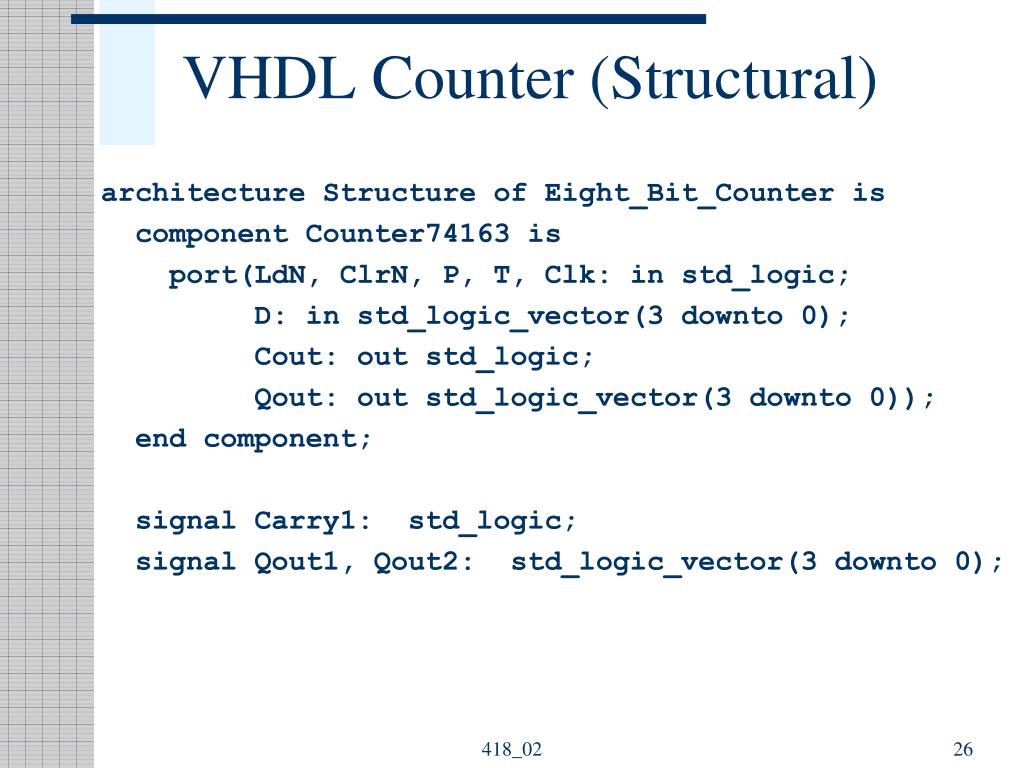 VHDL Counter (Structural)

architecture Structure of Eight_Bit_Counter is
component Counter74163 is
port(LdN, ClrN, P, T, Clk: in std_logic;
D: in std_logic_vector(3 downto 0);
Cout: out std_logic;
Qout: out std_logic_vector(3 downto 0));
end component;

signal Carry1: std_logic;
signal Qout1, Qout2: std_logic_vector(3 downto 0);

418_02

26